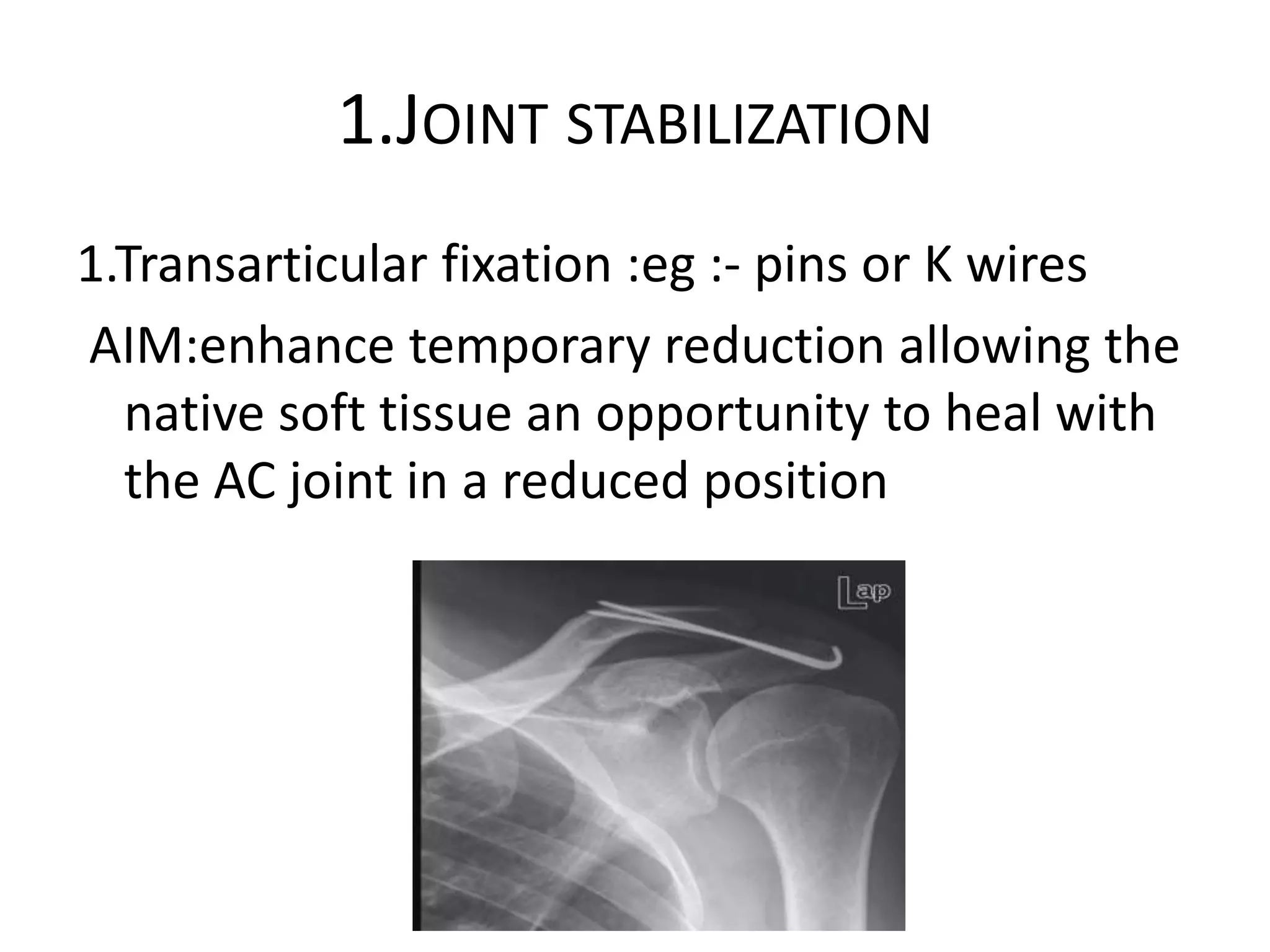 1.JOINT STABILIZATION

1.Transarticular fixation :eg :- pins or K wires

AIM:enhance temporary reduction allowing the native soft tissue an opportunity to heal with the AC joint in a reduced position

Lap